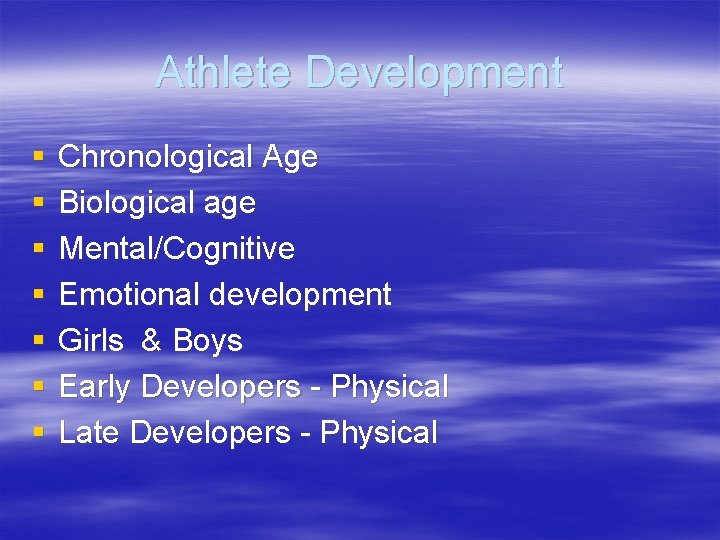 Athlete Development

- Chronological Age
- Biological age
- Mental/Cognitive
- Emotional development
- Girls & Boys
- Early Developers - Physical
- Late Developers - Physical